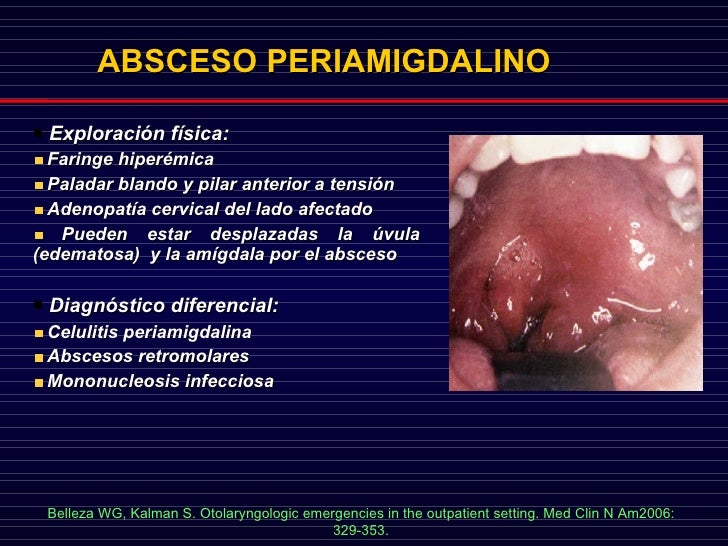 ABSCESO PERIAMIGDALINO

Exploración física:
Faringe hiperémica
Paladar blando y pilar anterior a tensión
Adenopatía cervical del lado afectado
Pueden estar desplazadas la úvula (edematosa) y la amígdala por el absceso

Diagnóstico diferencial:
Celulitis periamigdalina
Abscesos retromolares
Mononucleosis infecciosa

Belleza WG, Kalman S. Otolaryngologic emergencies in the outpatient setting. Med Clin N Am2006: 329-353.